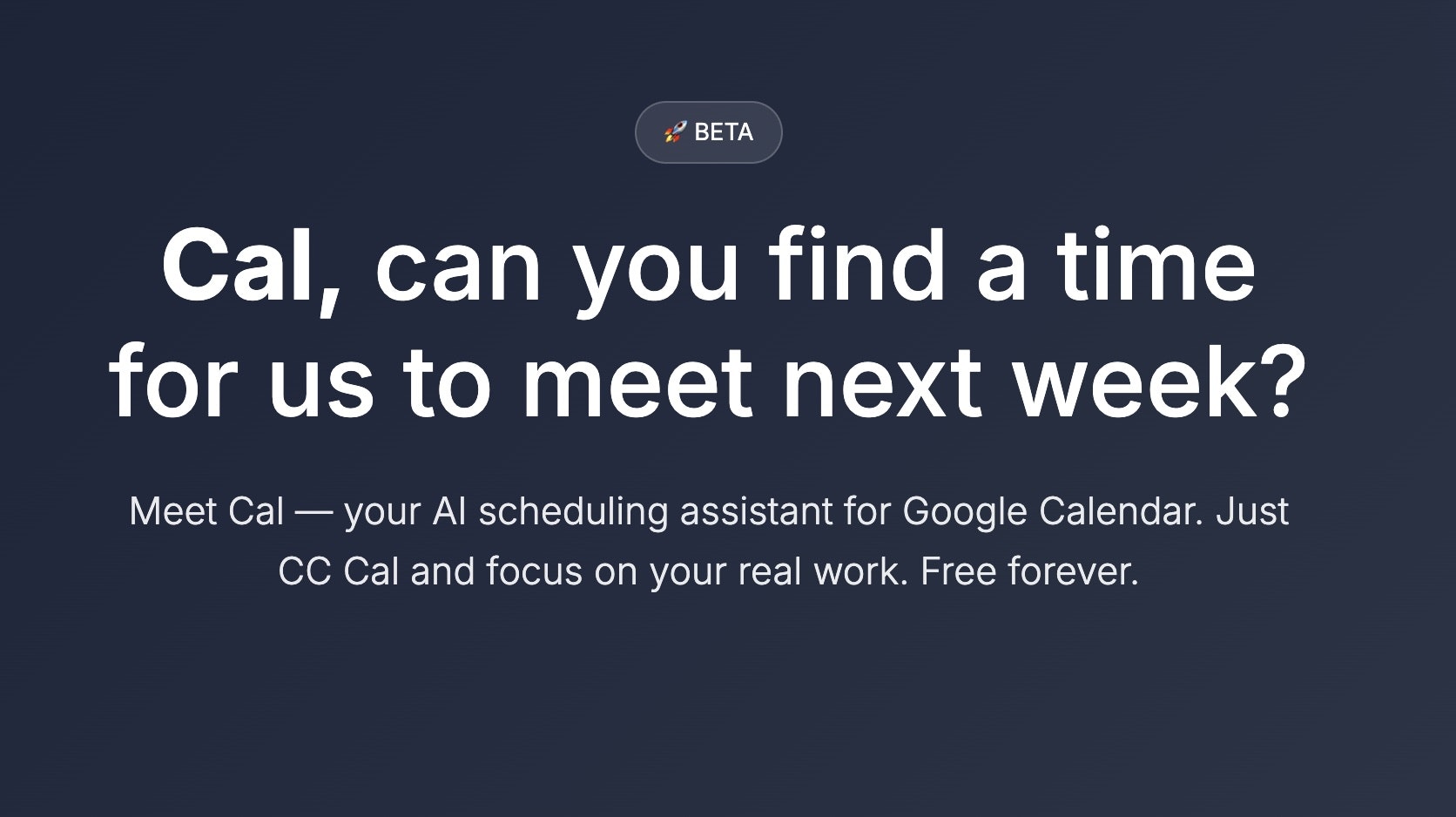 🚀 BETA

Cal, can you find a time for us to meet next week?

Meet Cal — your AI scheduling assistant for Google Calendar. Just CC Cal and focus on your real work. Free forever.